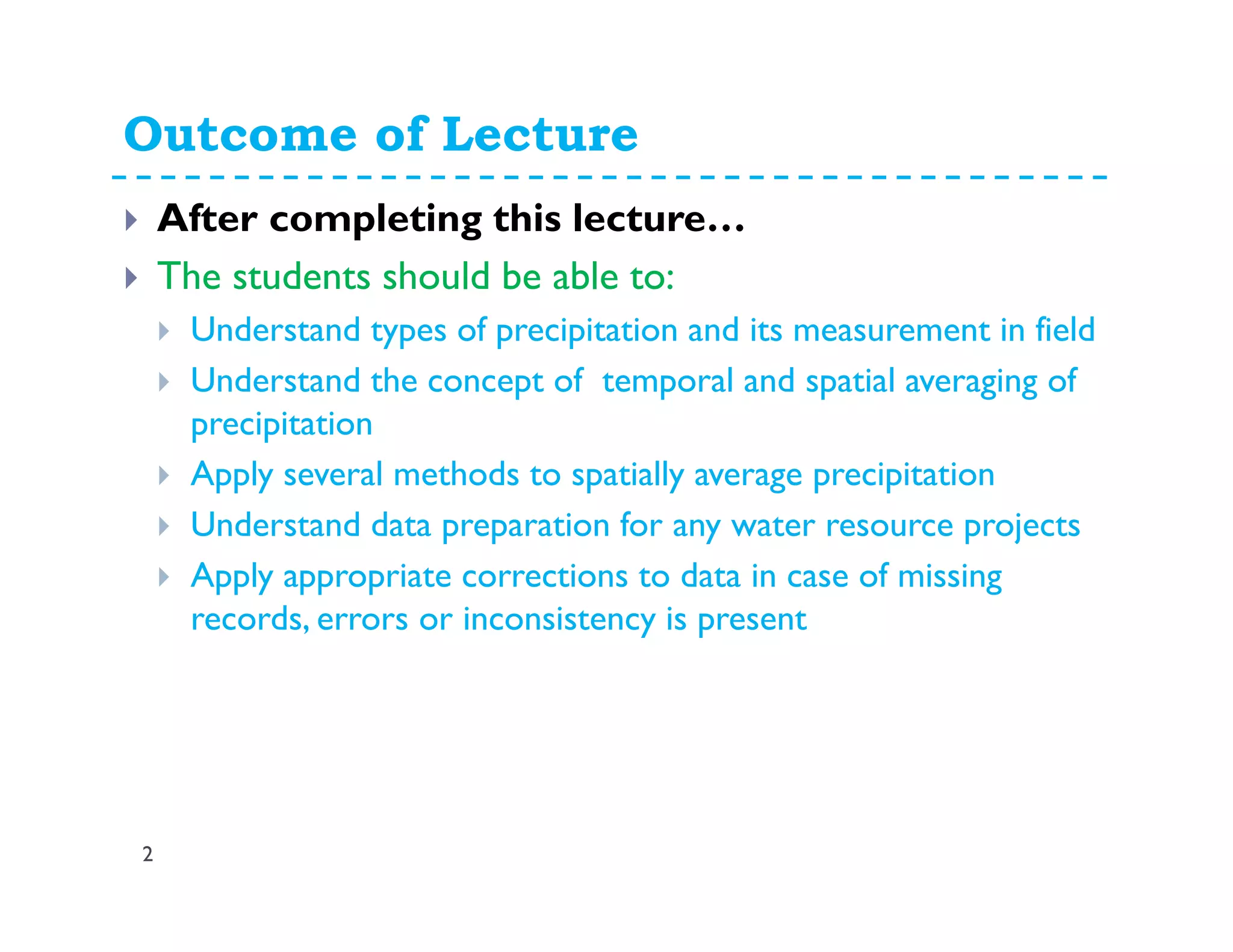 Outcome of Lecture

After completing this lecture…

The students should be able to:

Understand types of precipitation and its measurement in field

Understand the concept of temporal and spatial averaging of precipitation

Apply several methods to spatially average precipitation

Understand data preparation for any water resource projects

Apply appropriate corrections to data in case of missing records, errors or inconsistency is present

2